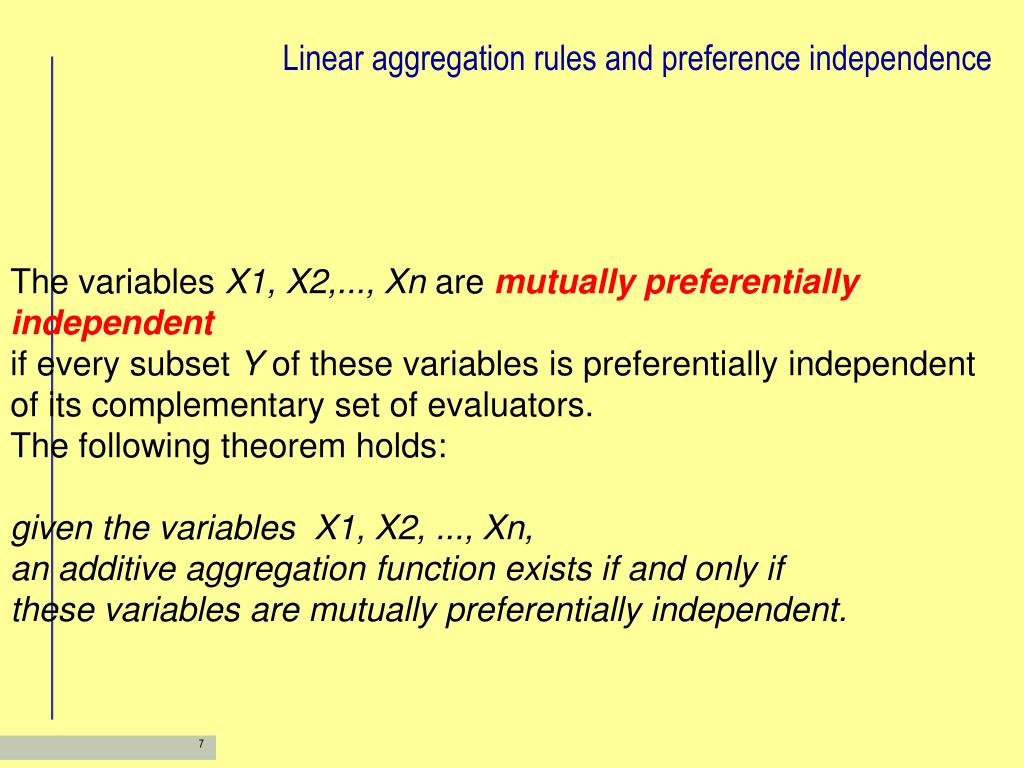 Linear aggregation rules and preference independence

The variables X1, X2,..., Xn are mutually preferentially independent
if every subset Y of these variables is preferentially independent of its complementary set of evaluators.
The following theorem holds:

given the variables X1, X2, ..., Xn,
an additive aggregation function exists if and only if
these variables are mutually preferentially independent.

7